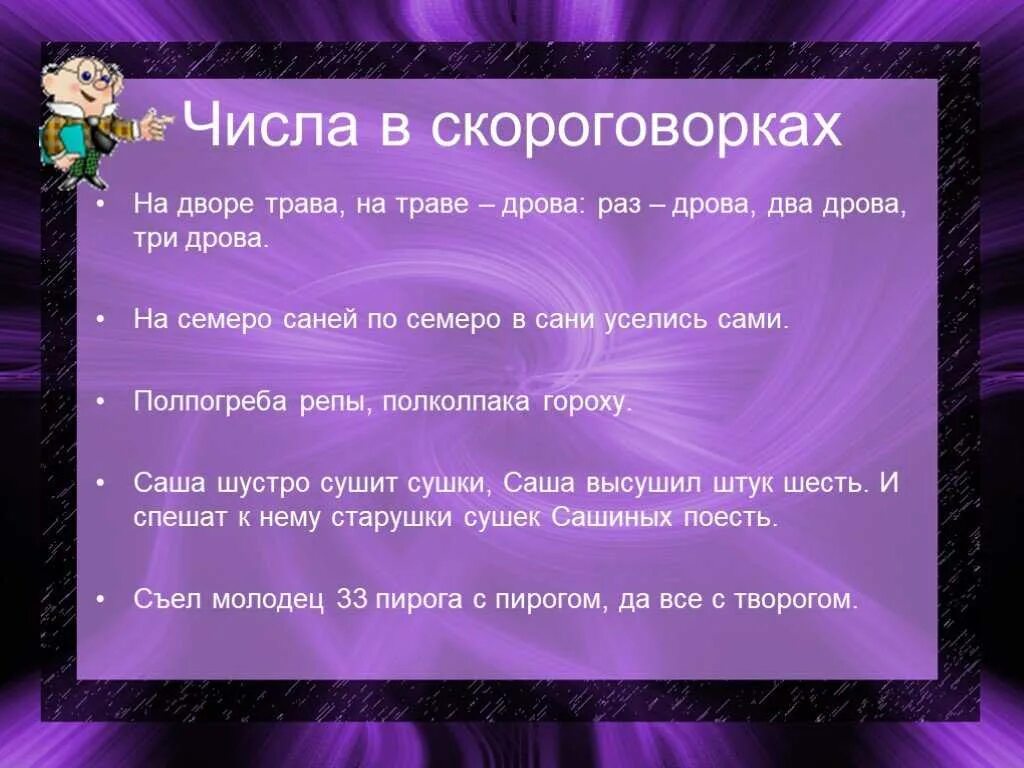 Числа в скороговорках

• На дворе трава, на траве – дрова: раз – дрова, два дрова, три дрова.

• На семеро саней по семеро в сани уселись сами.

• Полпогреба репы, полколпака гороху.

• Саша шустро сушит сушки, Саша высушил штук шесть. И спешат к нему старушки сушек Сашиных поесть.

• Съел молодец 33 пирога с пирогом, да все с творогом.